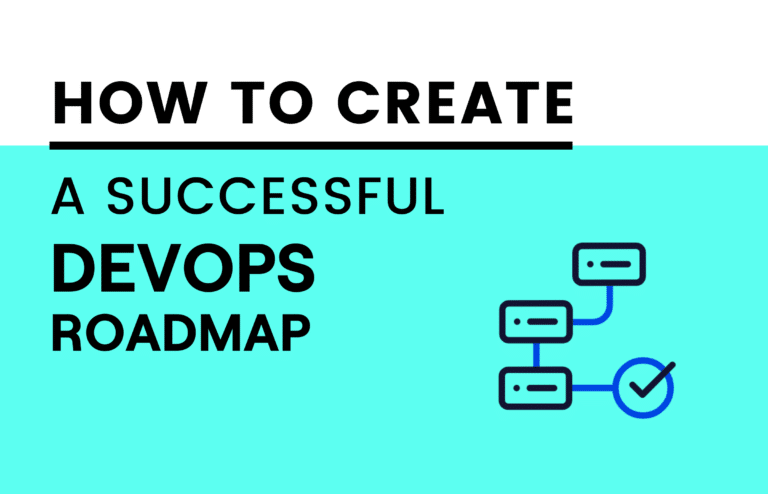 HOW TO CREATE

A SUCCESSFUL
DEVOPS
ROADMAP